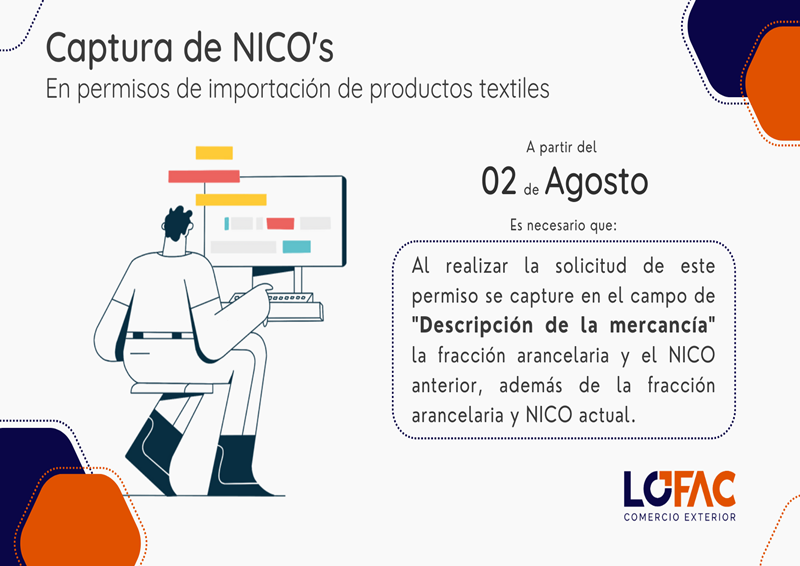 Captura de NICO's
En permisos de importación de productos textiles

A partir del
02 de Agosto
Es necesario que:

Al realizar la solicitud de este permiso se capture en el campo de "Descripción de la mercancía" la fracción arancelaria y el NICO anterior, además de la fracción arancelaria y NICO actual.

LOFAC
COMERCIO EXTERIOR